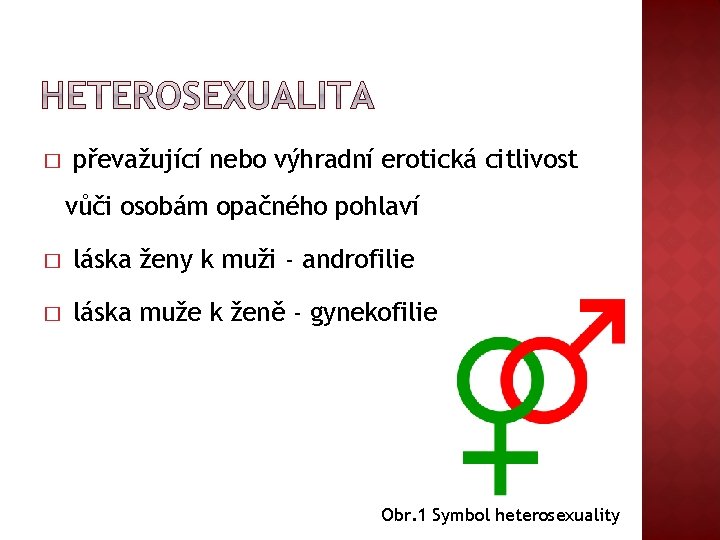 HETEROSEXUALITA

□ převažující nebo výhradní erotická citlivost vůči osobám opačného pohlaví

□ láska ženy k muži - androfilie

□ láska muže k ženě - gynekofilie

Obr.1 Symbol heterosexuality